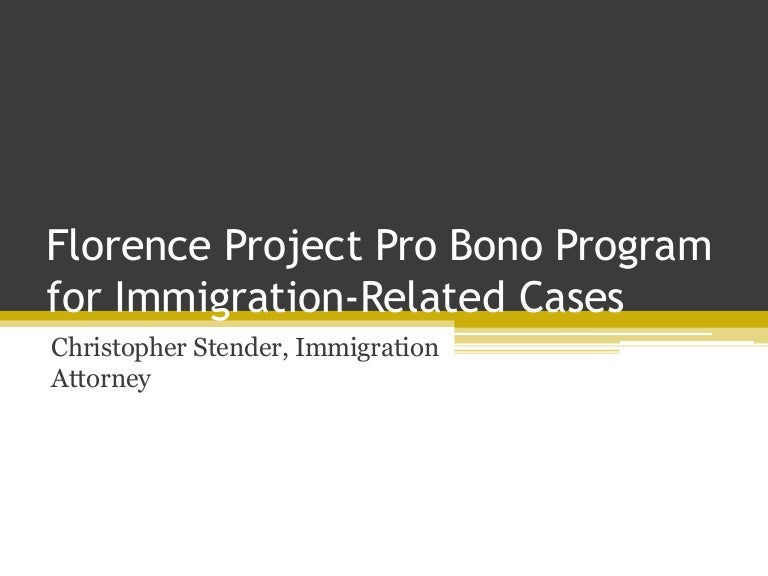 Florence Project Pro Bono Program for Immigration-Related Cases

Christopher Stender, Immigration Attorney